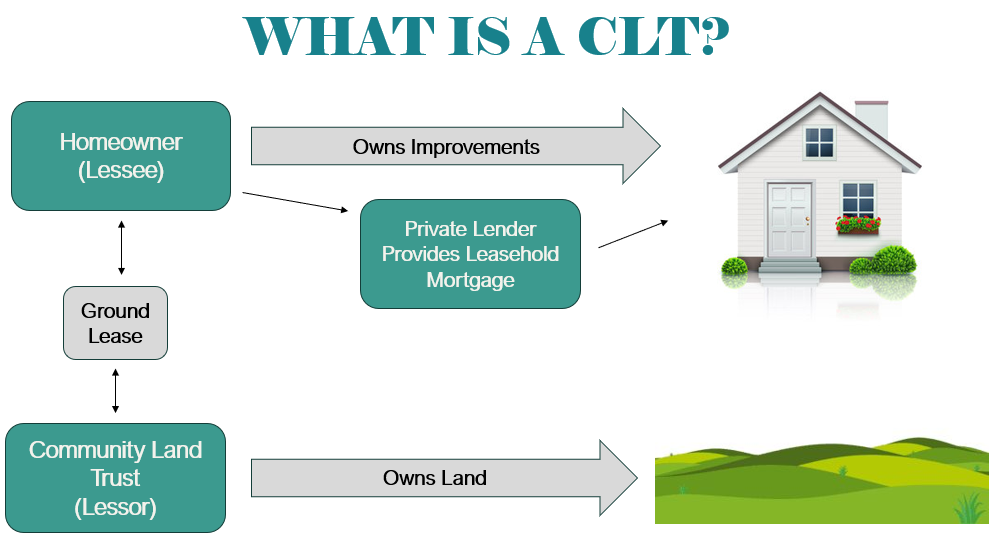 WHAT IS A CLT?

Homeowner (Lessee)

Owns Improvements

Private Lender Provides Leasehold Mortgage

Ground Lease

Community Land Trust (Lessor)

Owns Land